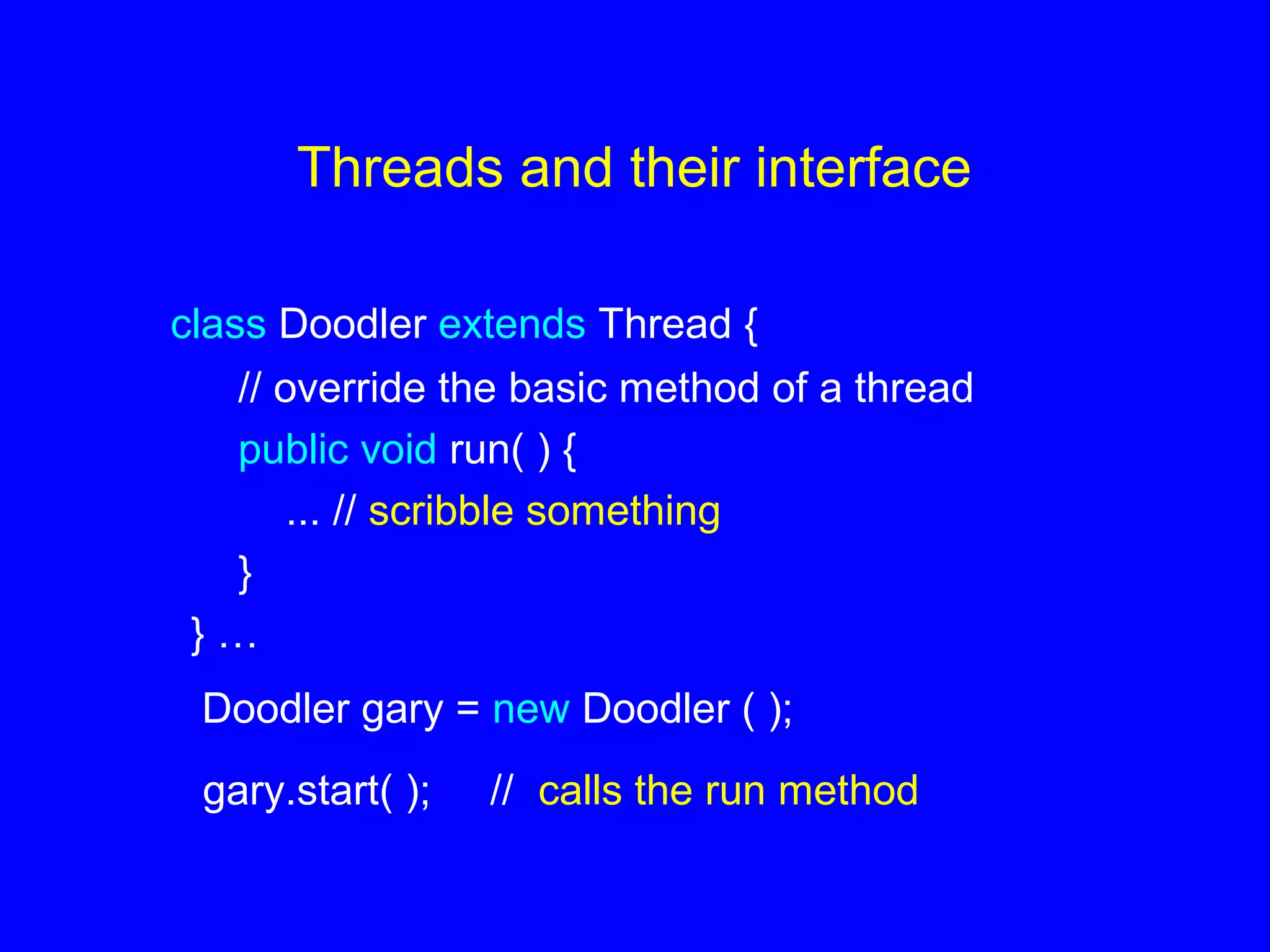 Threads and their interface

class Doodler extends Thread {
// override the basic method of a thread
public void run( ) {
... // scribble something
}
} …

Doodler gary = new Doodler ( );

gary.start( ); // calls the run method